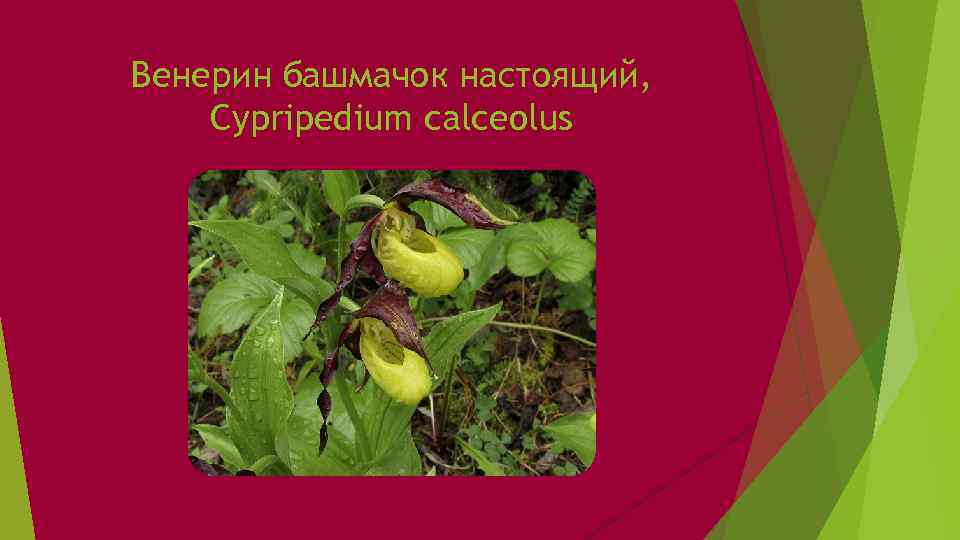 Венерин башмачок настоящий, Cypripedium calceolus